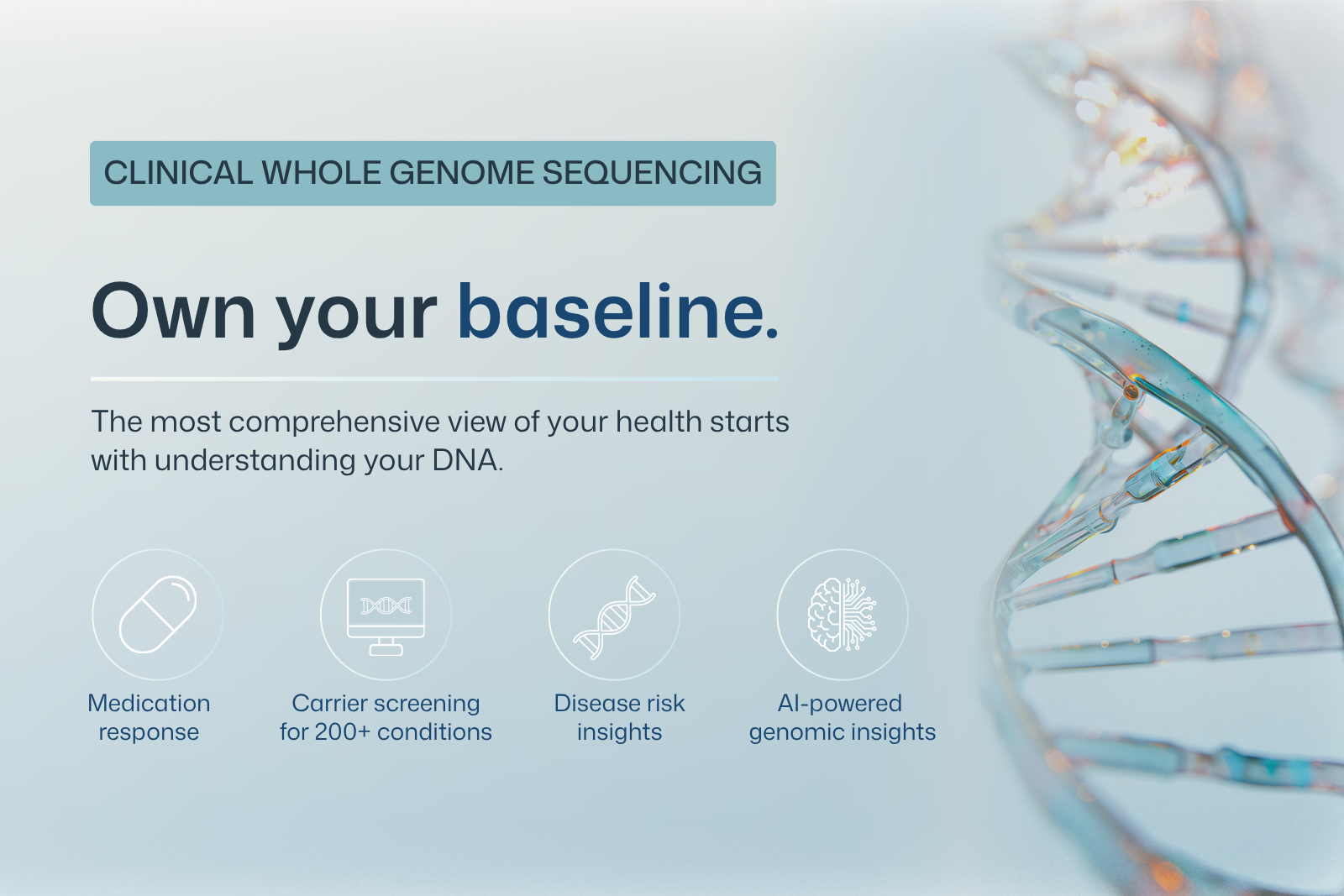 CLINICAL WHOLE GENOME SEQUENCING

Own your baseline.

The most comprehensive view of your health starts with understanding your DNA.

Medication response

Carrier screening for 200+ conditions

Disease risk insights

AI-powered genomic insights